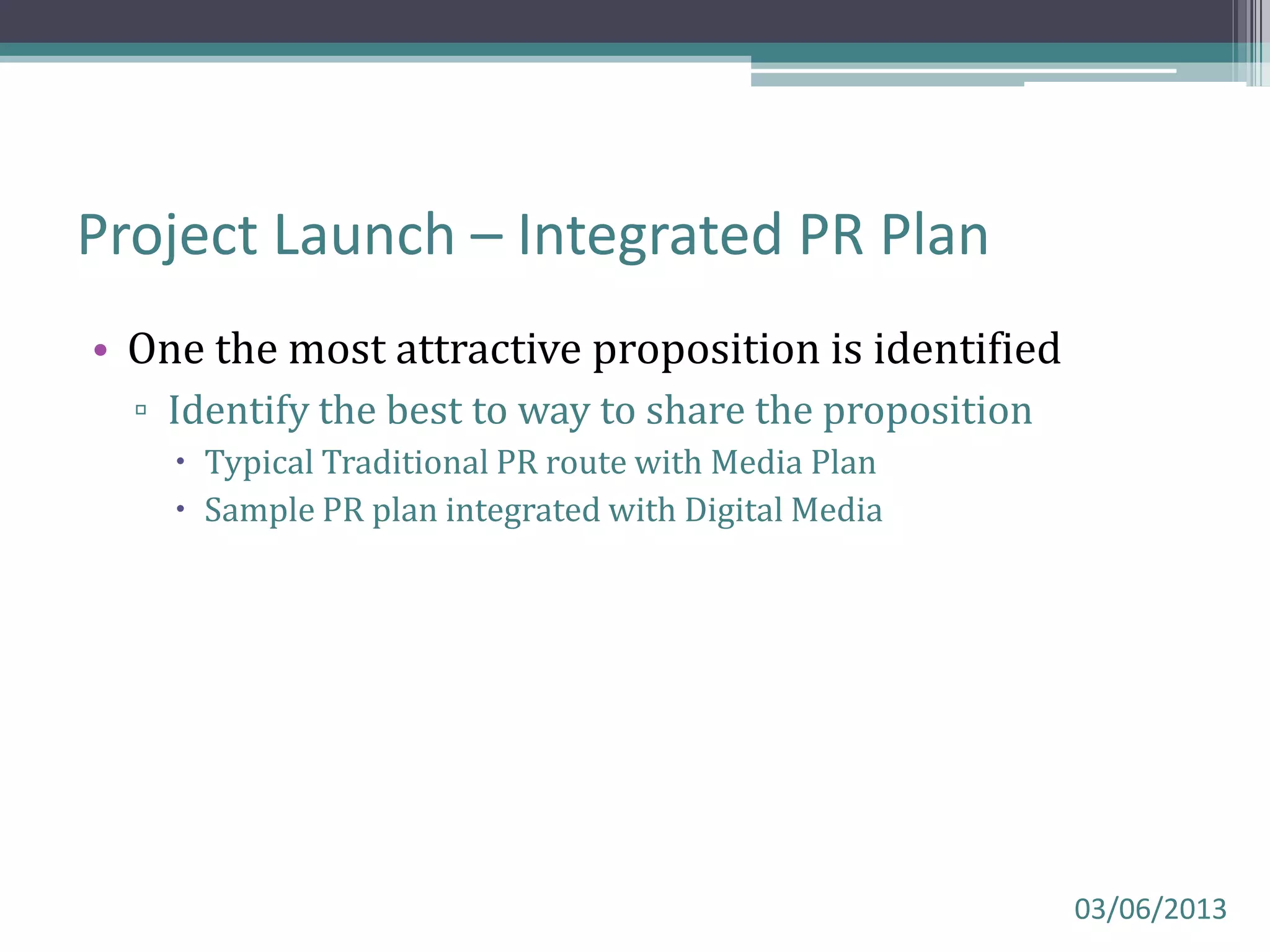 Project Launch – Integrated PR Plan

• One the most attractive proposition is identified
▫ Identify the best to way to share the proposition
• Typical Traditional PR route with Media Plan
• Sample PR plan integrated with Digital Media

03/06/2013